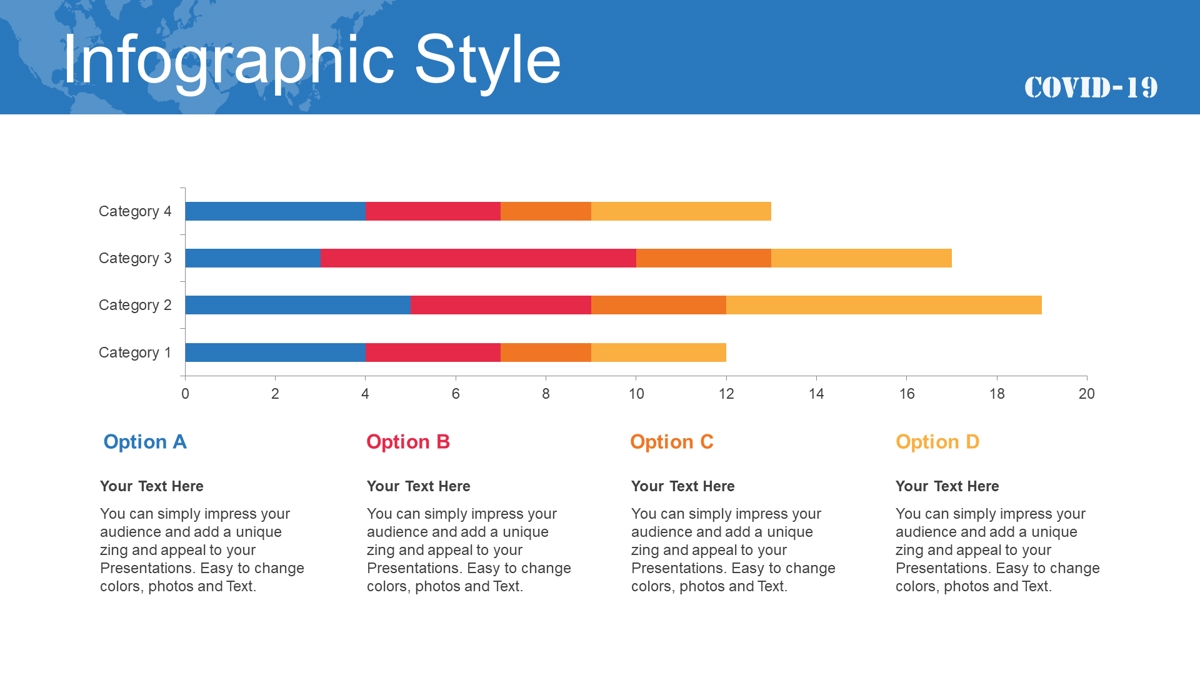 Infographic Style

COVID-19

Category 4
Category 3
Category 2
Category 1

0 2 4 6 8 10 12 14 16 18 20

Option A

Your Text Here

You can simply impress your audience and add a unique zing and appeal to your Presentations. Easy to change colors, photos and Text.

Option B

Your Text Here

You can simply impress your audience and add a unique zing and appeal to your Presentations. Easy to change colors, photos and Text.

Option C

Your Text Here

You can simply impress your audience and add a unique zing and appeal to your Presentations. Easy to change colors, photos and Text.

Option D

Your Text Here

You can simply impress your audience and add a unique zing and appeal to your Presentations. Easy to change colors, photos and Text.